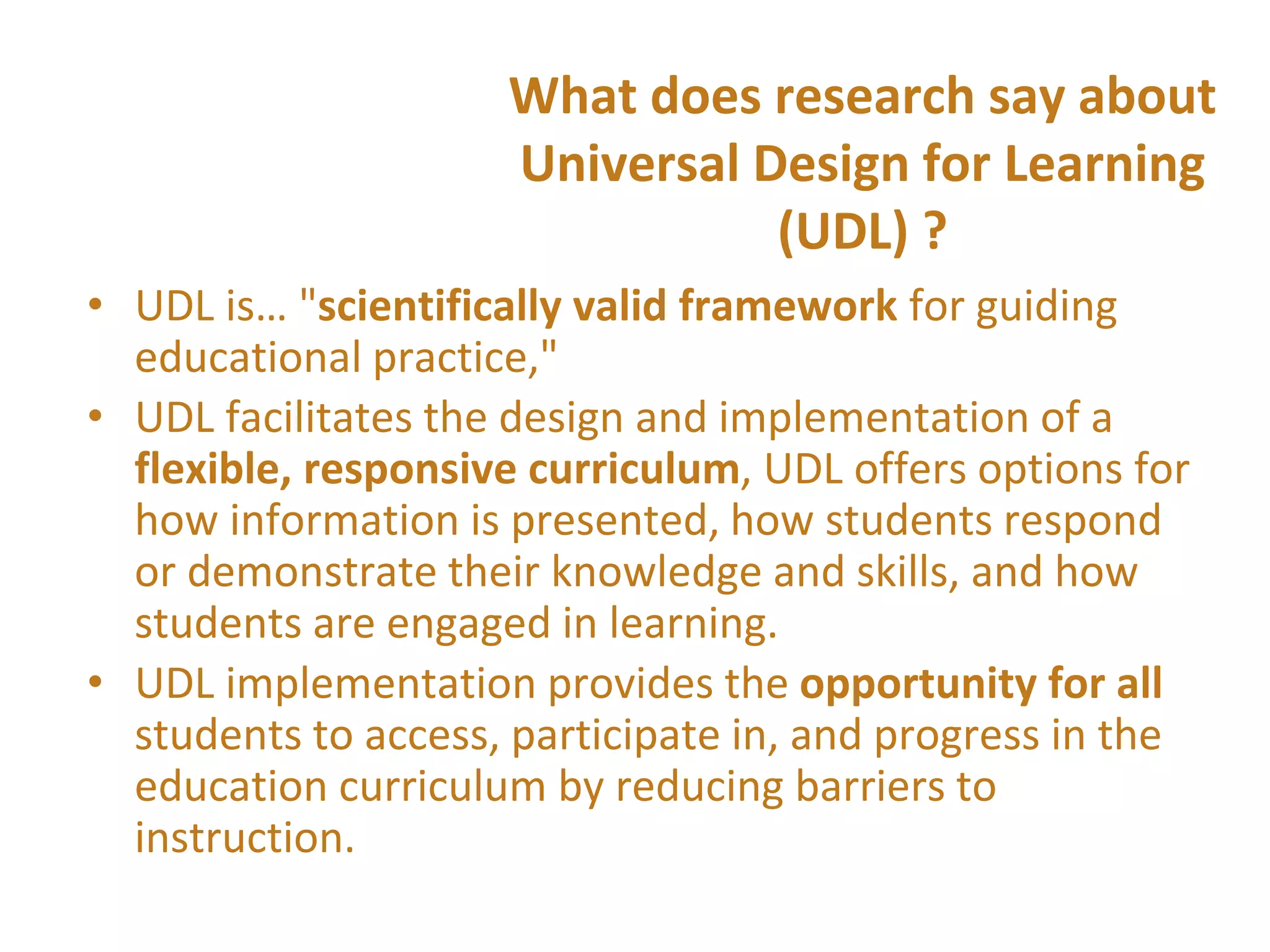 What does research say about Universal Design for Learning (UDL) ?

• UDL is… "scientifically valid framework for guiding educational practice,"

• UDL facilitates the design and implementation of a flexible, responsive curriculum, UDL offers options for how information is presented, how students respond or demonstrate their knowledge and skills, and how students are engaged in learning.

• UDL implementation provides the opportunity for all students to access, participate in, and progress in the education curriculum by reducing barriers to instruction.